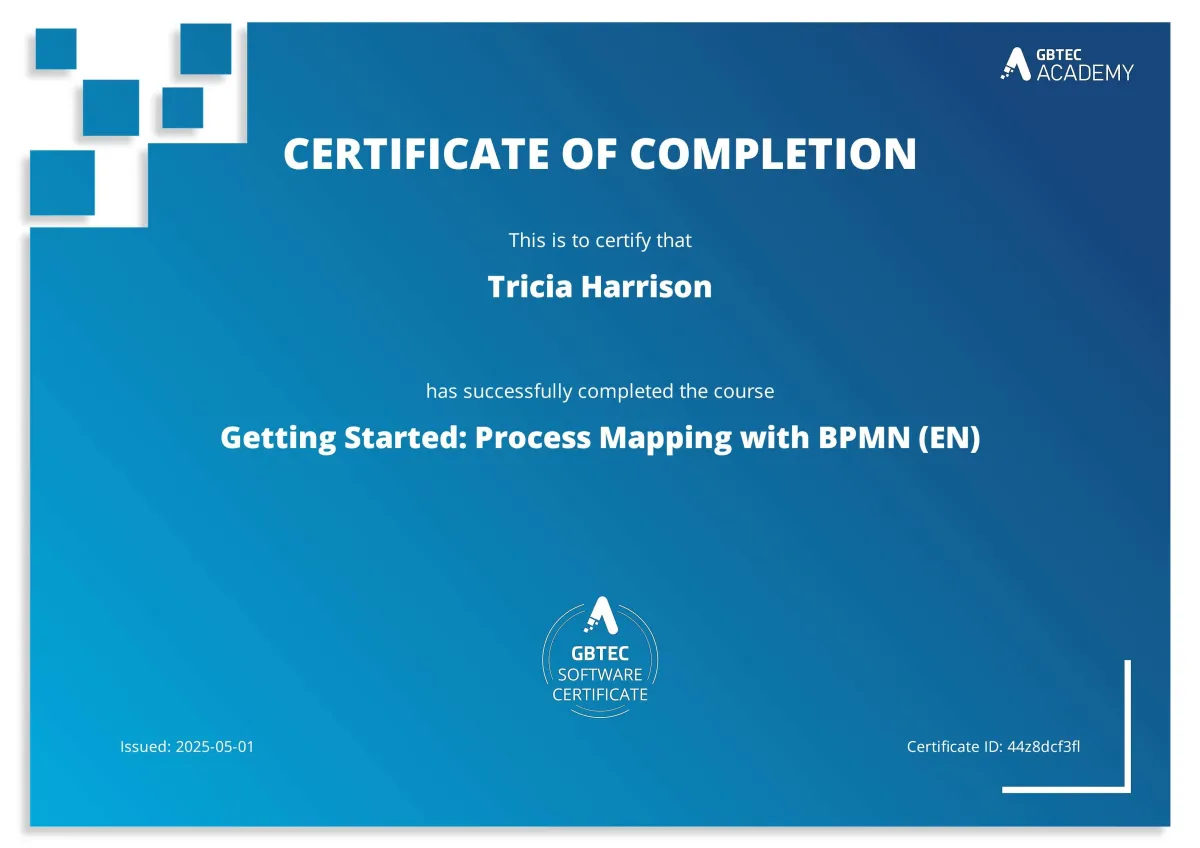 GBTEC
ACADEMY

CERTIFICATE OF COMPLETION

This is to certify that

Tricia Harrison

has successfully completed the course

Getting Started: Process Mapping with BPMN (EN)

GBTEC
SOFTWARE
CERTIFICATE

Issued: 2025-05-01

Certificate ID: 44z8dcf3fl